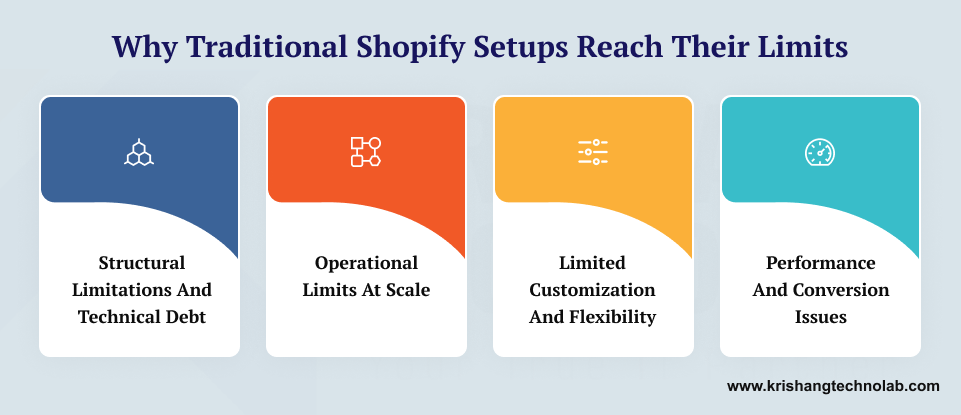 Why Traditional Shopify Setups Reach Their Limits

Structural Limitations And Technical Debt

Operational Limits At Scale

Limited Customization And Flexibility

Performance And Conversion Issues

www.krishangtechnolab.com